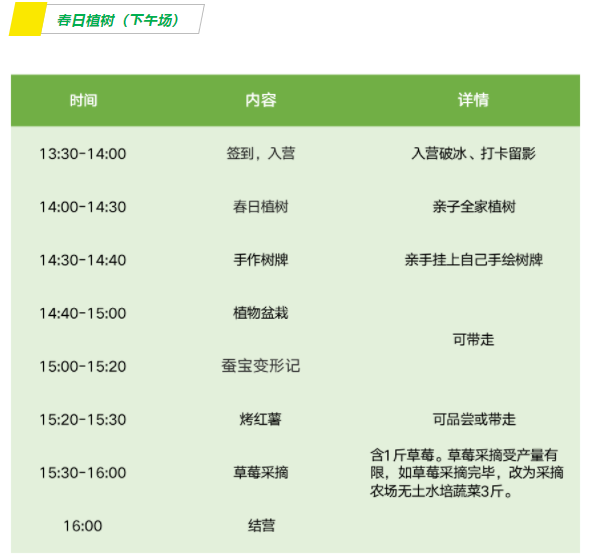 春日植树（下午场）

| 时间 | 内容 | 详情 |
|---|---|---|
| 13:30-14:00 | 签到，入营 | 入营破冰、打卡留影 |
| 14:00-14:30 | 春日植树 | 亲子全家植树 |
| 14:30-14:40 | 手作树牌 | 亲手挂上自己手绘树牌 |
| 14:40-15:00 | 植物盆栽 | 可带走 |
| 15:00-15:20 | 蚕宝变形记 | 可带走 |
| 15:20-15:30 | 烤红薯 | 可品尝或带走 |
| 15:30-16:00 | 草莓采摘 | 含1斤草莓。草莓采摘受产量有限，如草莓采摘完毕，改为采摘农场无土水培蔬菜3斤。 |
| 16:00 | 结营 | |